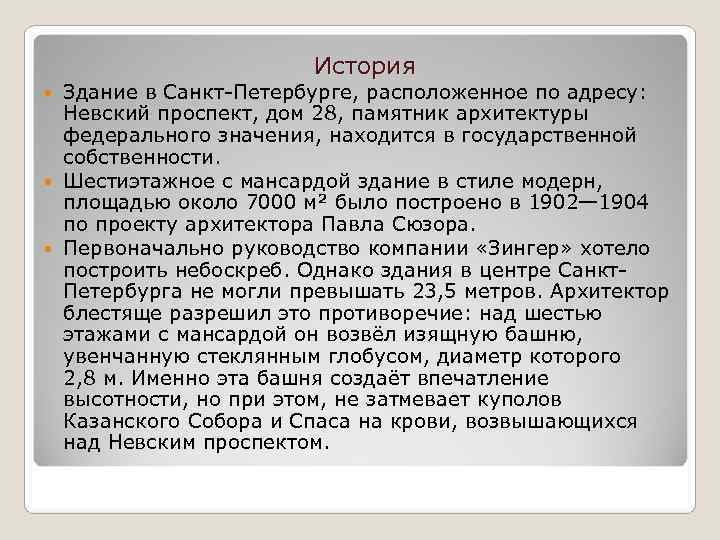 История

Здание в Санкт-Петербурге, расположенное по адресу: Невский проспект, дом 28, памятник архитектуры федерального значения, находится в государственной собственности.

Шестиэтажное с мансардой здание в стиле модерн, площадью около 7000 м² было построено в 1902—1904 по проекту архитектора Павла Сюзора.

Первоначально руководство компании «Зингер» хотело построить небоскреб. Однако здания в центре Санкт-Петербурга не могли превышать 23,5 метров. Архитектор блестяще разрешил это противоречие: над шестью этажами с мансардой он возвёл изящную башню, увенчанную стеклянным глобусом, диаметр которого 2,8 м. Именно эта башня создаёт впечатление высотности, но при этом, не затмевает куполов Казанского Собора и Спаса на крови, возвышающихся над Невским проспектом.